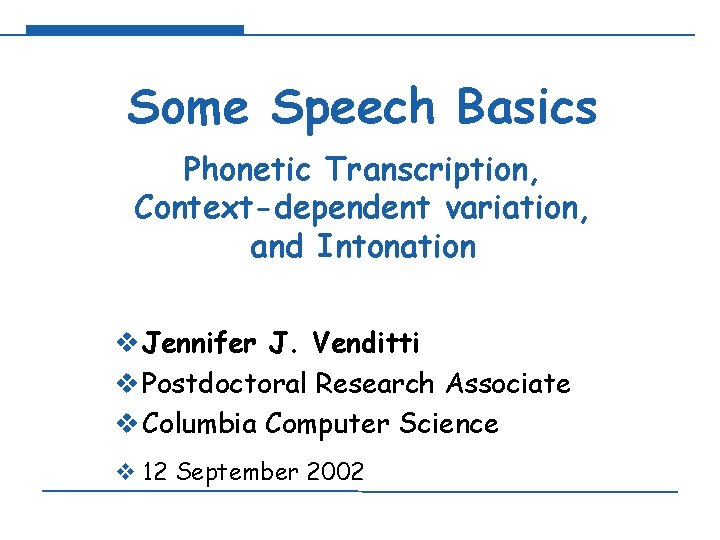 Some Speech Basics

Phonetic Transcription, Context-dependent variation, and Intonation

❖ Jennifer J. Venditti
❖ Postdoctoral Research Associate
❖ Columbia Computer Science
❖ 12 September 2002